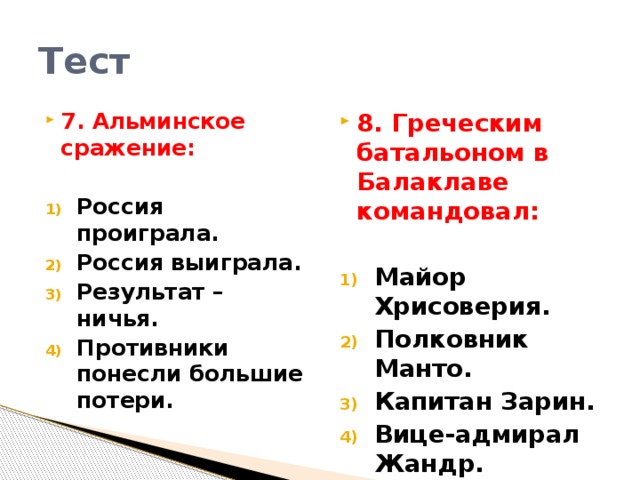 Тест

7. Альминское сражение:

1) Россия проиграла.
2) Россия выиграла.
3) Результат – ничья.
4) Противники понесли большие потери.

8. Греческим батальоном в Балаклаве командовал:

1) Майор Хрисоверия.
2) Полковник Манто.
3) Капитан Зарин.
4) Вице-адмирал Жандр.